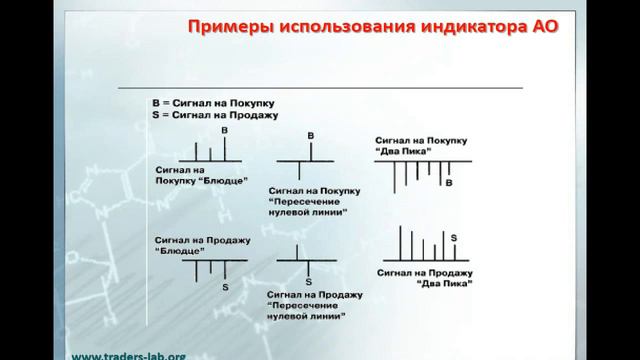 Примеры использования индикатора АО

B = Сигнал на Покупку
S = Сигнал на Продажу

B
Сигнал на Покупку "Блюдце"

B
Сигнал на Покупку "Пересечение нулевой линии"

Сигнал на Покупку "Два Пика"
B

Сигнал на Продажу "Блюдце"
S

S
Сигнал на Продажу "Пересечение нулевой линии"

S
Сигнал на Продажу "Два Пика"

www.traders-lab.org